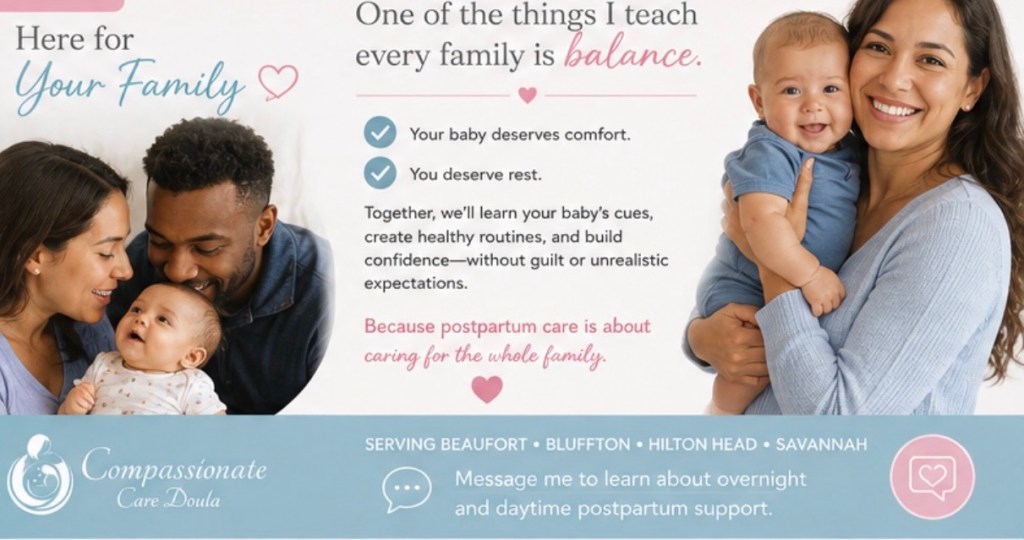 Here for
Your Family

One of the things I teach every family is balance.

Your baby deserves comfort.

You deserve rest.

Together, we'll learn your baby's cues, create healthy routines, and build confidence—without guilt or unrealistic expectations.

Because postpartum care is about caring for the whole family.

Compassionate
Care Doula

SERVING BEAUFORT • BLUFFTON • HILTON HEAD • SAVANNAH

Message me to learn about overnight and daytime postpartum support.